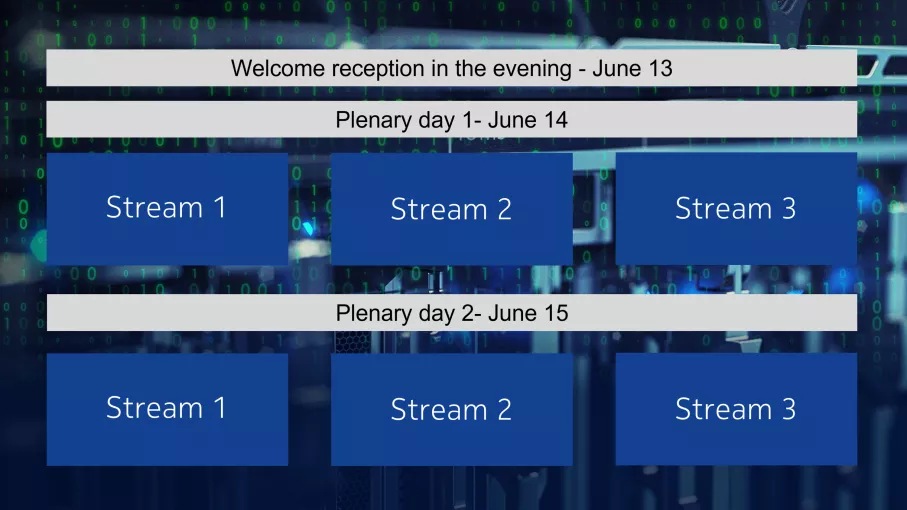 Welcome reception in the evening - June 13

Plenary day 1- June 14

Stream 1

Stream 2

Stream 3

Plenary day 2- June 15

Stream 1

Stream 2

Stream 3